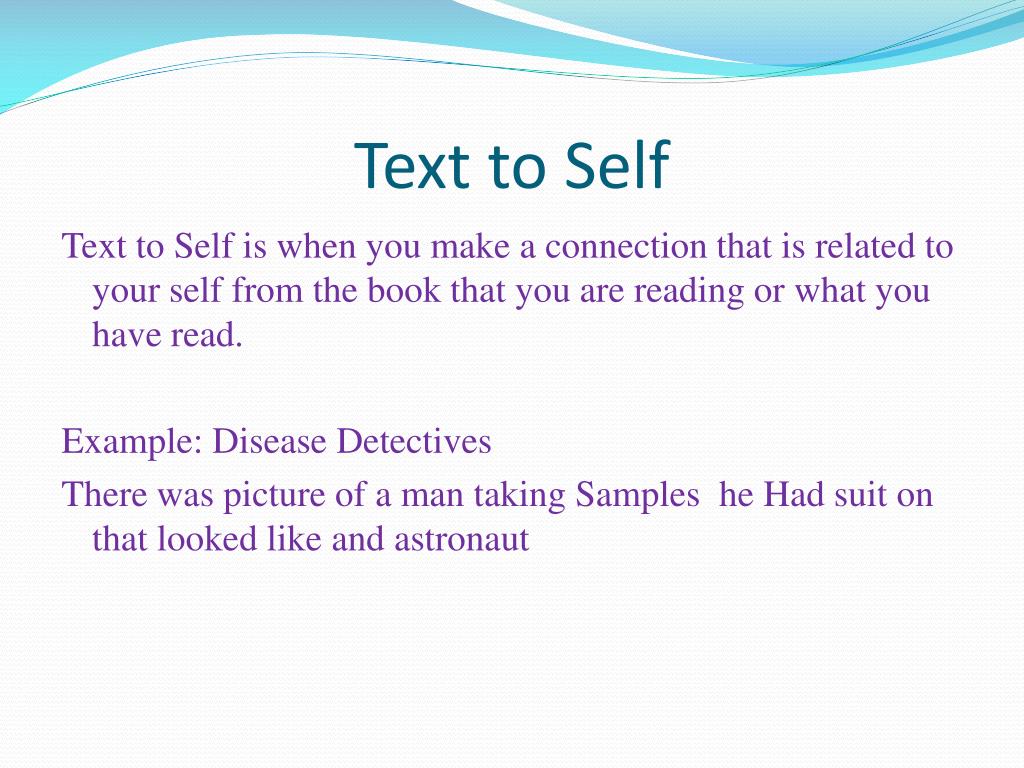 Text to Self

Text to Self is when you make a connection that is related to your self from the book that you are reading or what you have read.

Example: Disease Detectives

There was picture of a man taking Samples he Had suit on that looked like and astronaut